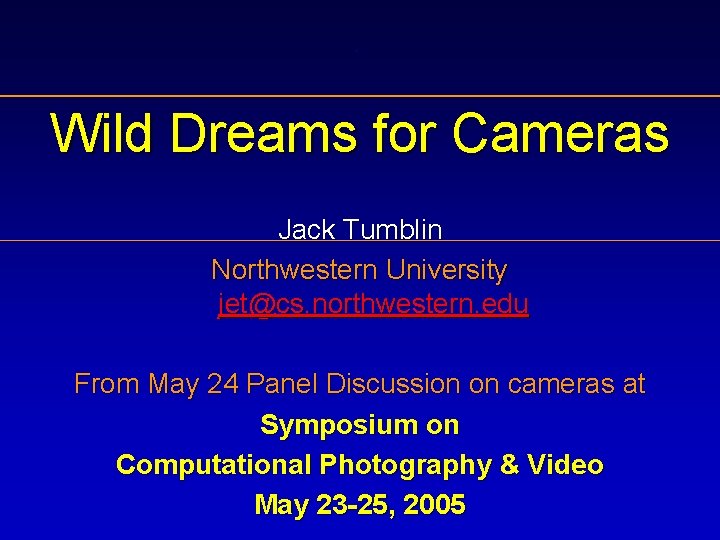 Wild Dreams for Cameras

Jack Tumblin

Northwestern University
jet@cs.northwestern.edu

From May 24 Panel Discussion on cameras at
Symposium on
Computational Photography & Video
May 23-25, 2005